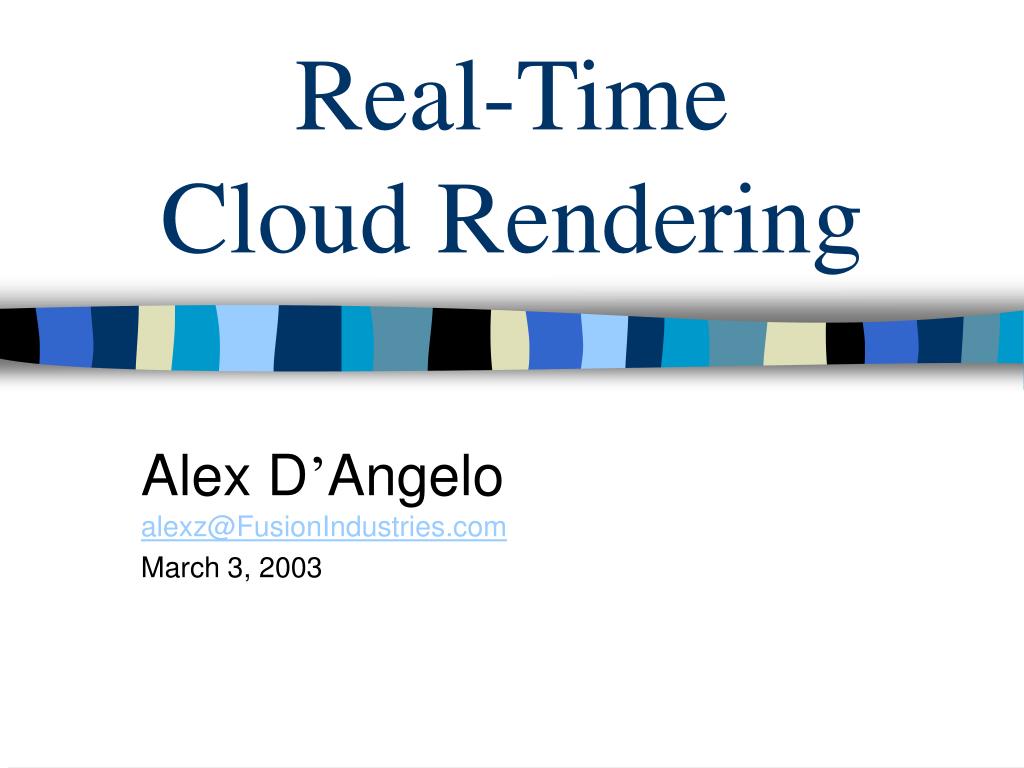 Real-Time
Cloud Rendering

Alex D’Angelo
alexz@FusionIndustries.com
March 3, 2003